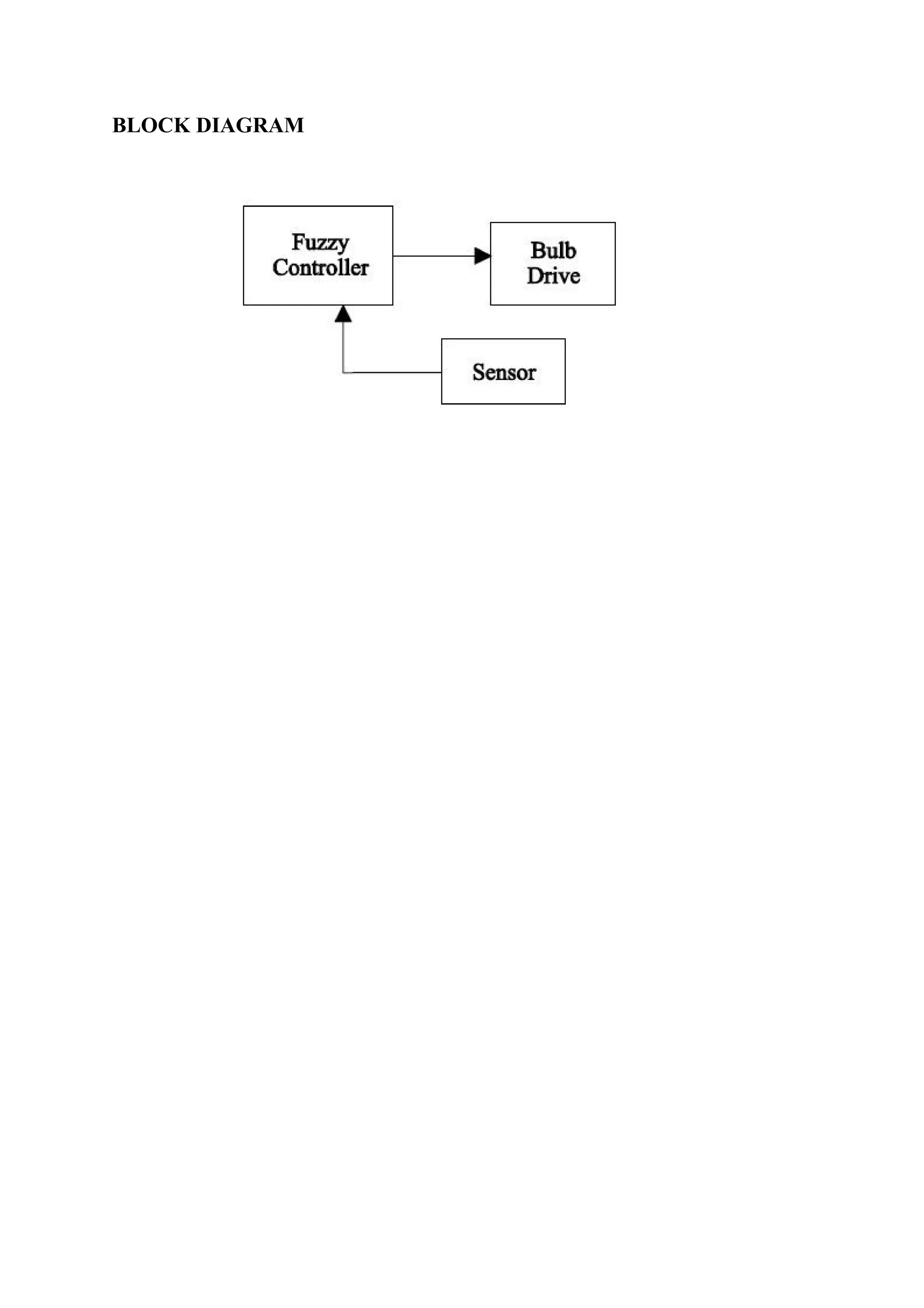 BLOCK DIAGRAM

Fuzzy Controller

Bulb Drive

Sensor